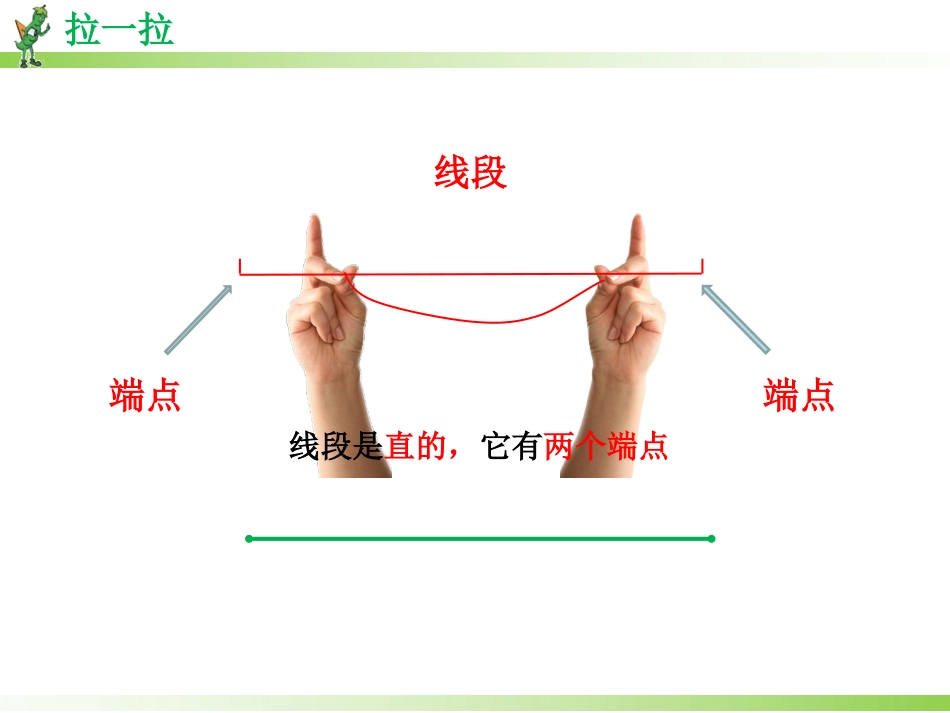 拉一拉

线段

端点

端点

线段是直的，它有两个端点